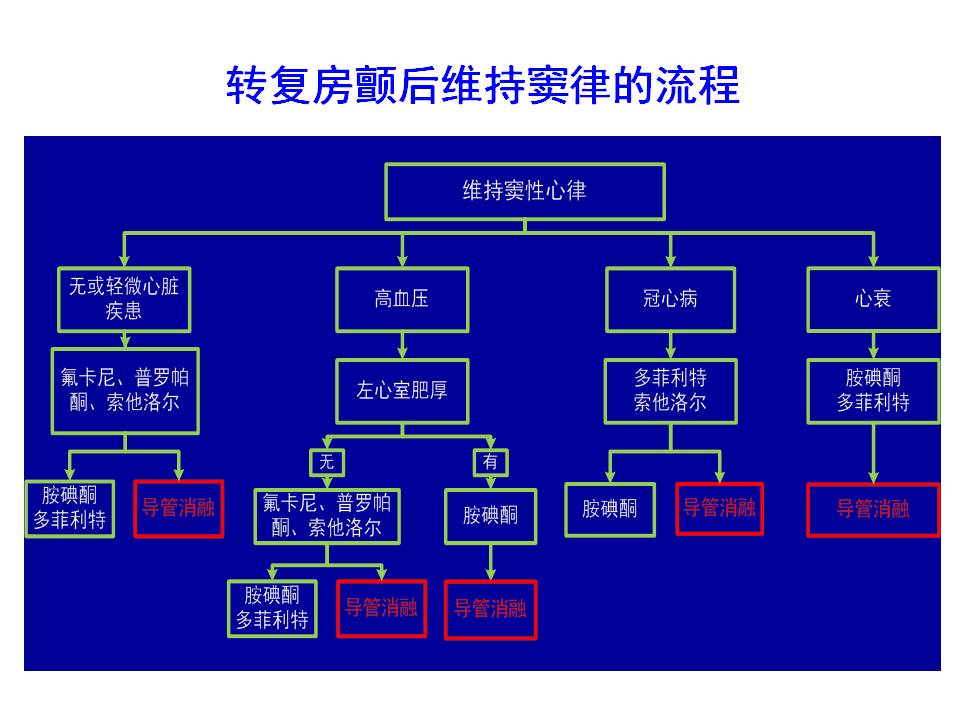 转复房颤后维持窦律的流程

维持窦性心律

无或轻微心脏疾患

氟卡尼、普罗帕酮、索他洛尔

胺碘酮
多菲利特

导管消融

高血压

左心室肥厚

无

氟卡尼、普罗帕酮、索他洛尔

胺碘酮
多菲利特

导管消融

有

胺碘酮

导管消融

冠心病

多菲利特
索他洛尔

胺碘酮

导管消融

心衰

胺碘酮
多菲利特

导管消融